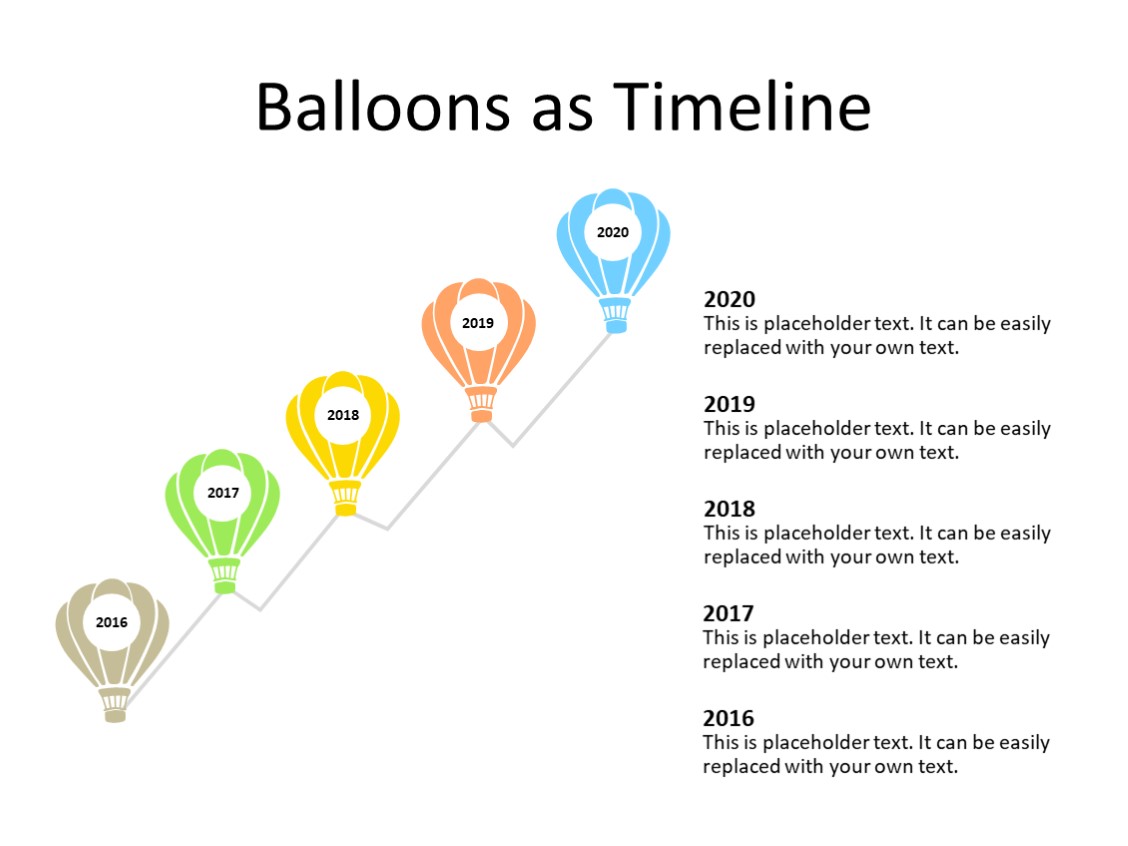 Balloons as Timeline

2020

2019

2018

2017

2016

2020
This is placeholder text. It can be easily replaced with your own text.

2019
This is placeholder text. It can be easily replaced with your own text.

2018
This is placeholder text. It can be easily replaced with your own text.

2017
This is placeholder text. It can be easily replaced with your own text.

2016
This is placeholder text. It can be easily replaced with your own text.